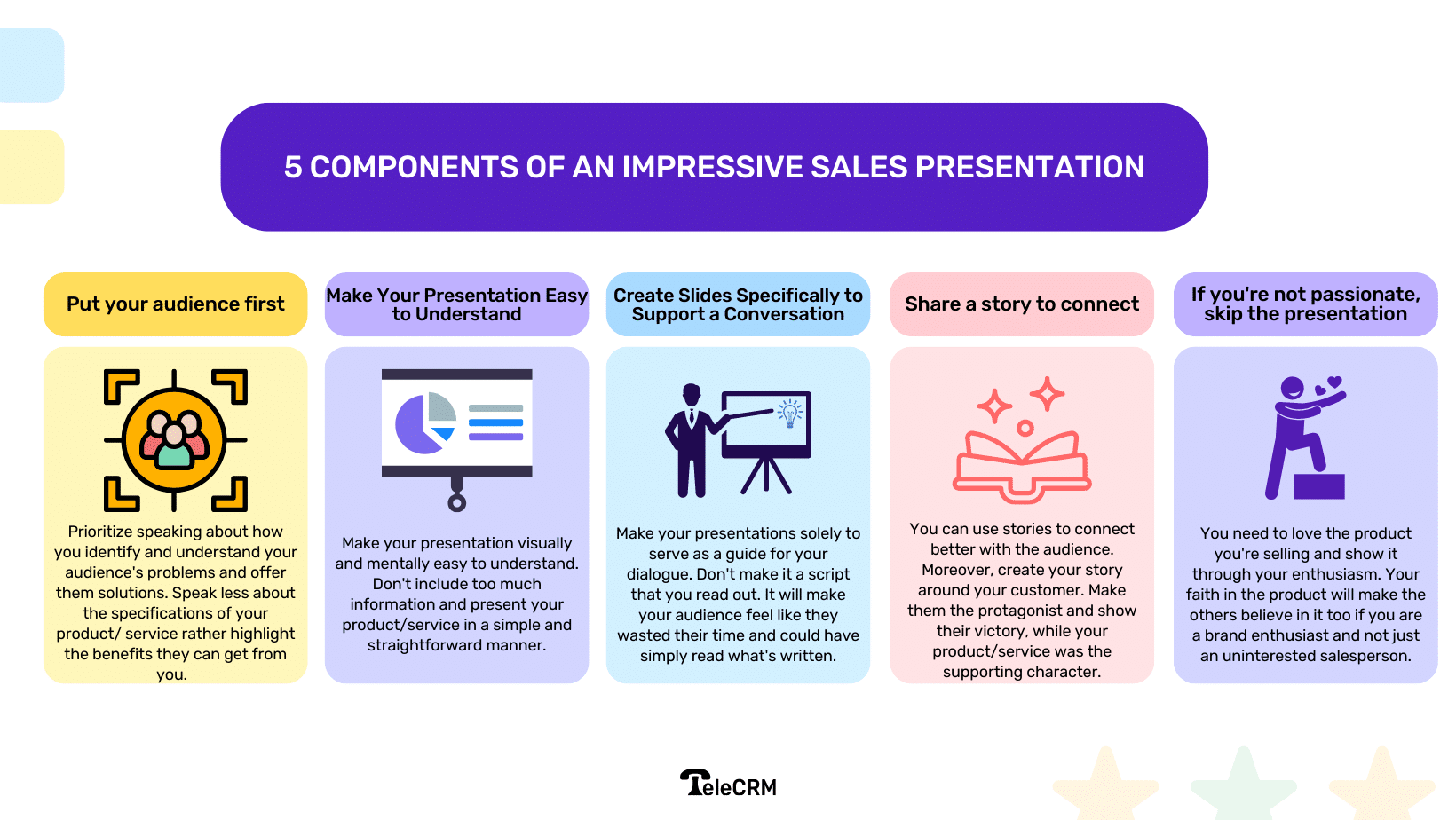 5 COMPONENTS OF AN IMPRESSIVE SALES PRESENTATION

Put your audience first

Prioritize speaking about how you identify and understand your audience's problems and offer them solutions. Speak less about the specifications of your product/ service rather highlight the benefits they can get from you.

Make Your Presentation Easy to Understand

Make your presentation visually and mentally easy to understand. Don't include too much information and present your product/service in a simple and straightforward manner.

Create Slides Specifically to Support a Conversation

Make your presentations solely to serve as a guide for your dialogue. Don't make it a script that you read out. It will make your audience feel like they wasted their time and could have simply read what's written.

Share a story to connect

You can use stories to connect better with the audience. Moreover, create your story around your customer. Make them the protagonist and show their victory, while your product/service was the supporting character.

If you're not passionate, skip the presentation

You need to love the product you're selling and show it through your enthusiasm. Your faith in the product will make the others believe in it too if you are a brand enthusiast and not just an uninterested salesperson.

TeleCRM